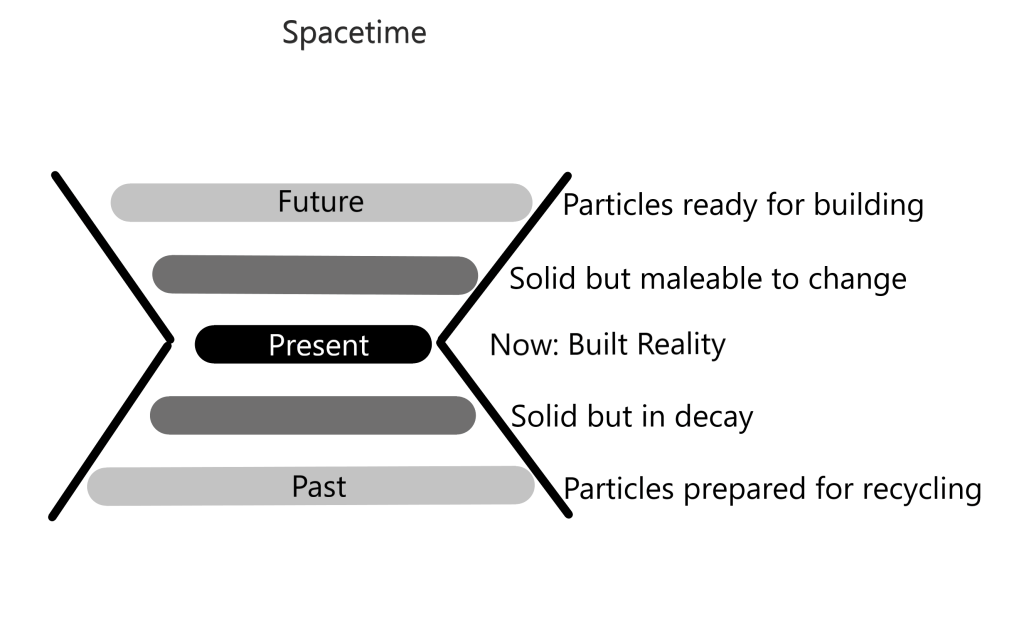 Spacetime

Future

Particles ready for building

Solid but maleable to change

Present

Now: Built Reality

Solid but in decay

Past

Particles prepared for recycling